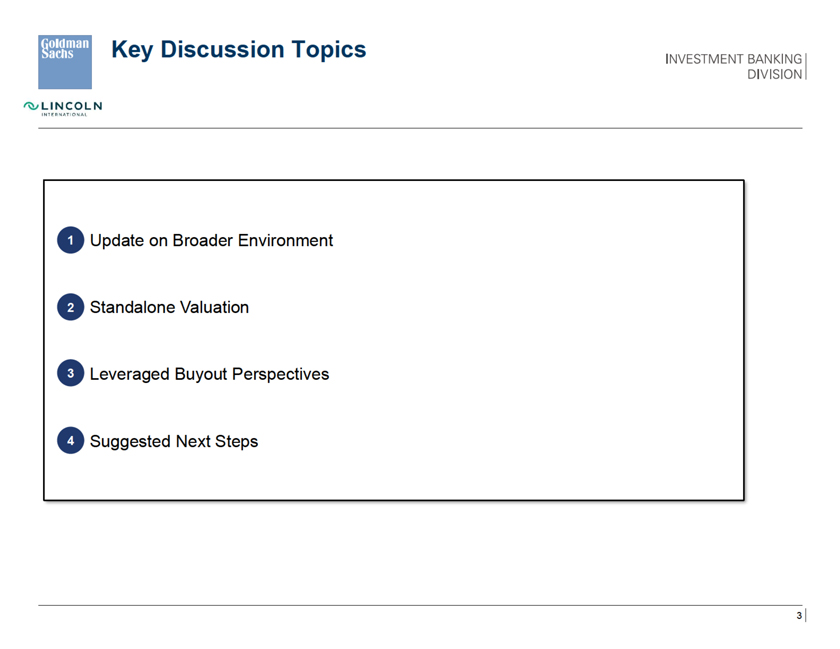 Goldman Sachs

Key Discussion Topics

INVESTMENT BANKING DIVISION

LINCOLN INTERNATIONAL

1 Update on Broader Environment

2 Standalone Valuation

3 Leveraged Buyout Perspectives

4 Suggested Next Steps

3